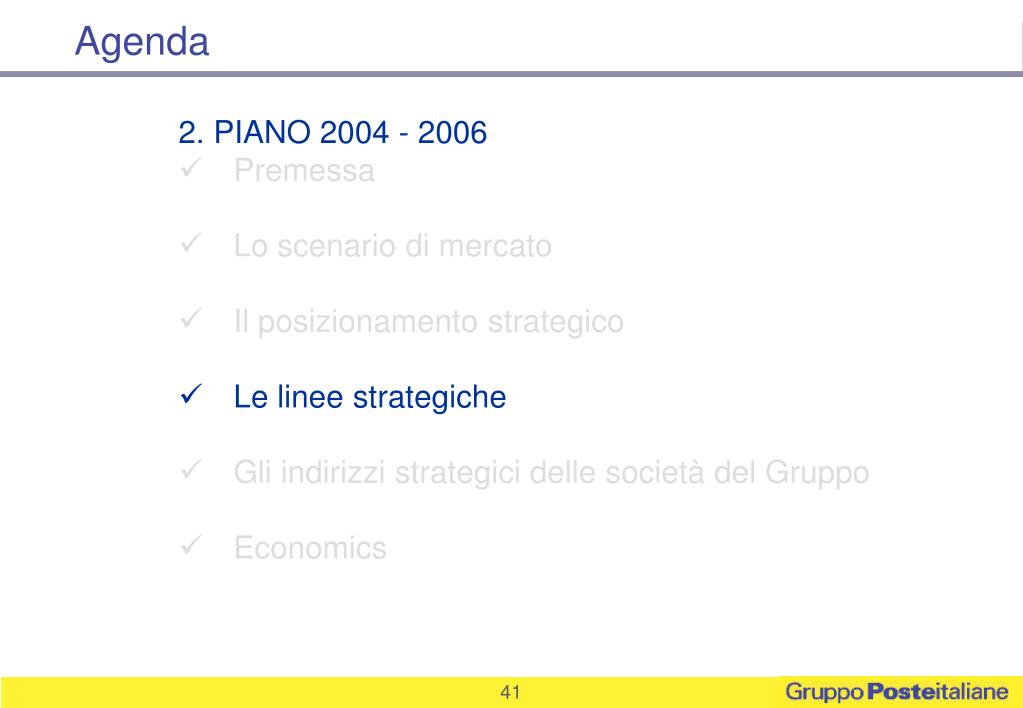 Agenda

2. PIANO 2004 - 2006

✓ Premessa

✓ Lo scenario di mercato

✓ Il posizionamento strategico

✓ Le linee strategiche

✓ Gli indirizzi strategici delle società del Gruppo

✓ Economics

41

Gruppo Posteitaliane